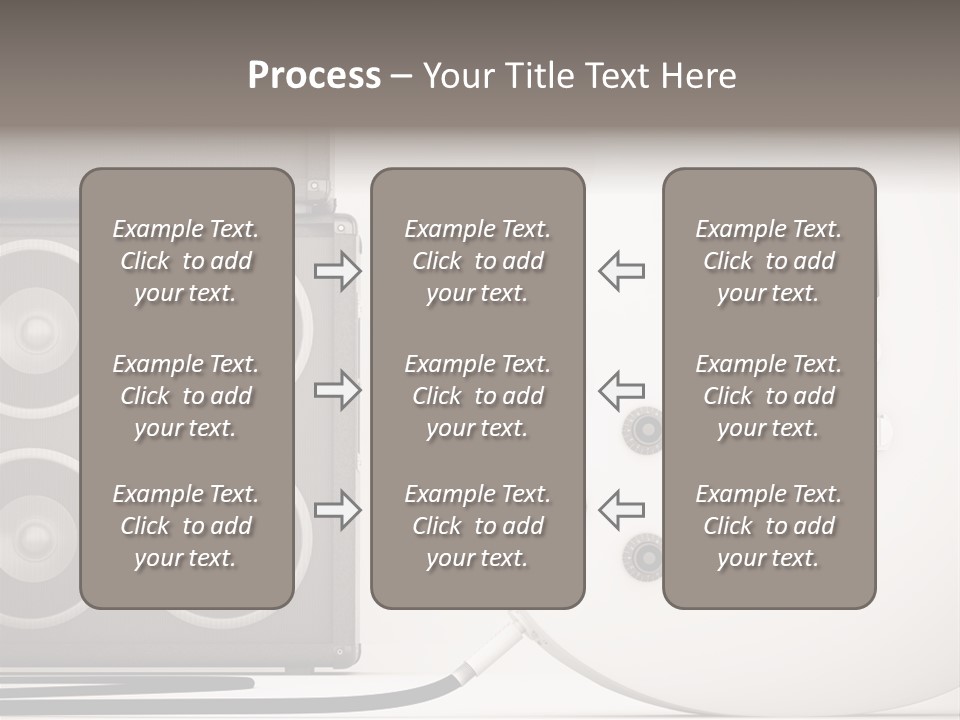 Process – Your Title Text Here

Example Text. Click to add your text.

Example Text. Click to add your text.

Example Text. Click to add your text.

Example Text. Click to add your text.

Example Text. Click to add your text.

Example Text. Click to add your text.

Example Text. Click to add your text.

Example Text. Click to add your text.

Example Text. Click to add your text.